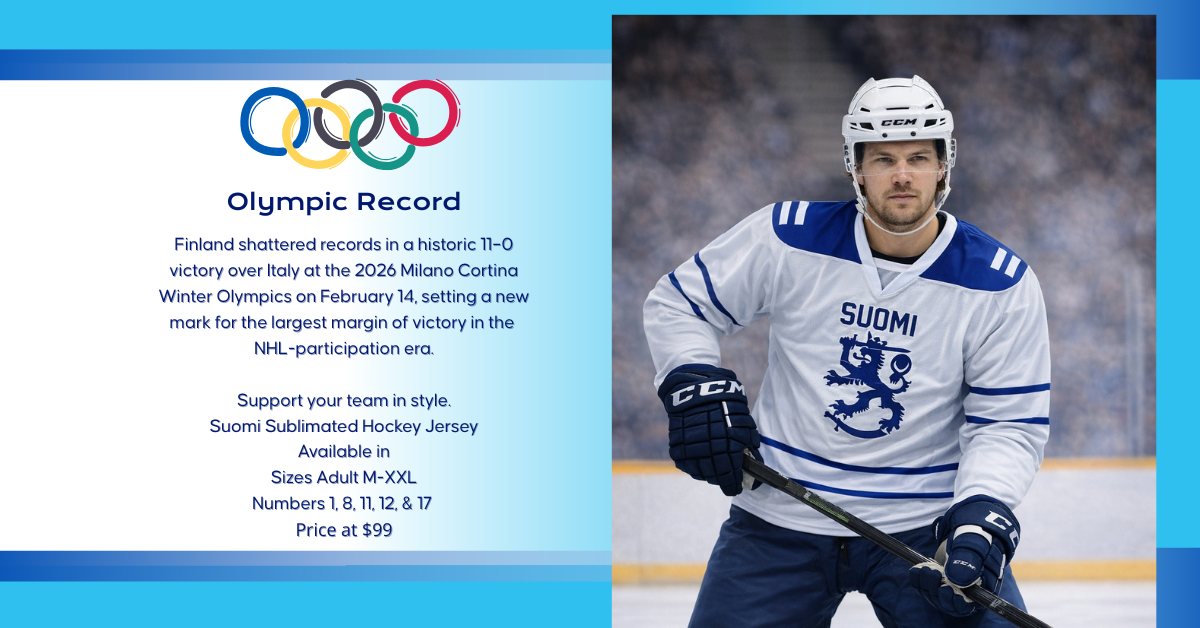 Olympic Record

Finland shattered records in a historic 11-0 victory over Italy at the 2026 Milano Cortina Winter Olympics on February 14, setting a new mark for the largest margin of victory in the NHL-participation era.

Support your team in style.
Suomi Sublimated Hockey Jersey
Available in
Sizes Adult M-XXL
Numbers 1, 8, 11, 12, & 17
Price at $99

CCM

SUOMI

CCM

CCM